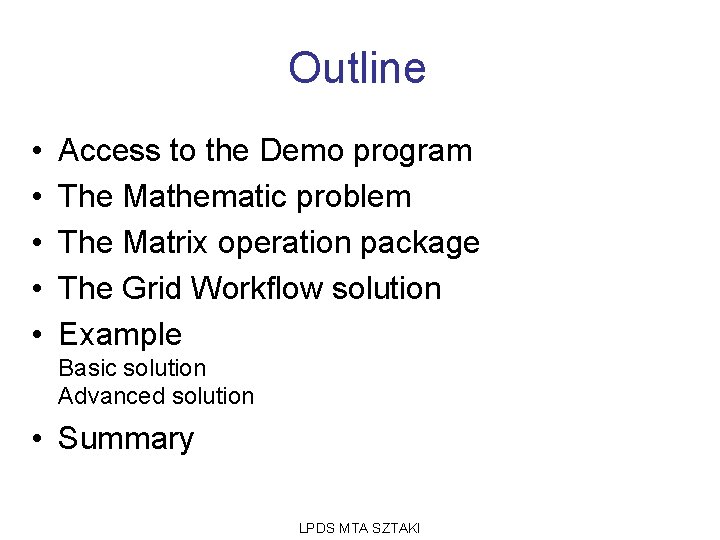 Outline

• Access to the Demo program
• The Mathematic problem
• The Matrix operation package
• The Grid Workflow solution
• Example
Basic solution
Advanced solution
• Summary

LPDS MTA SZTAKI